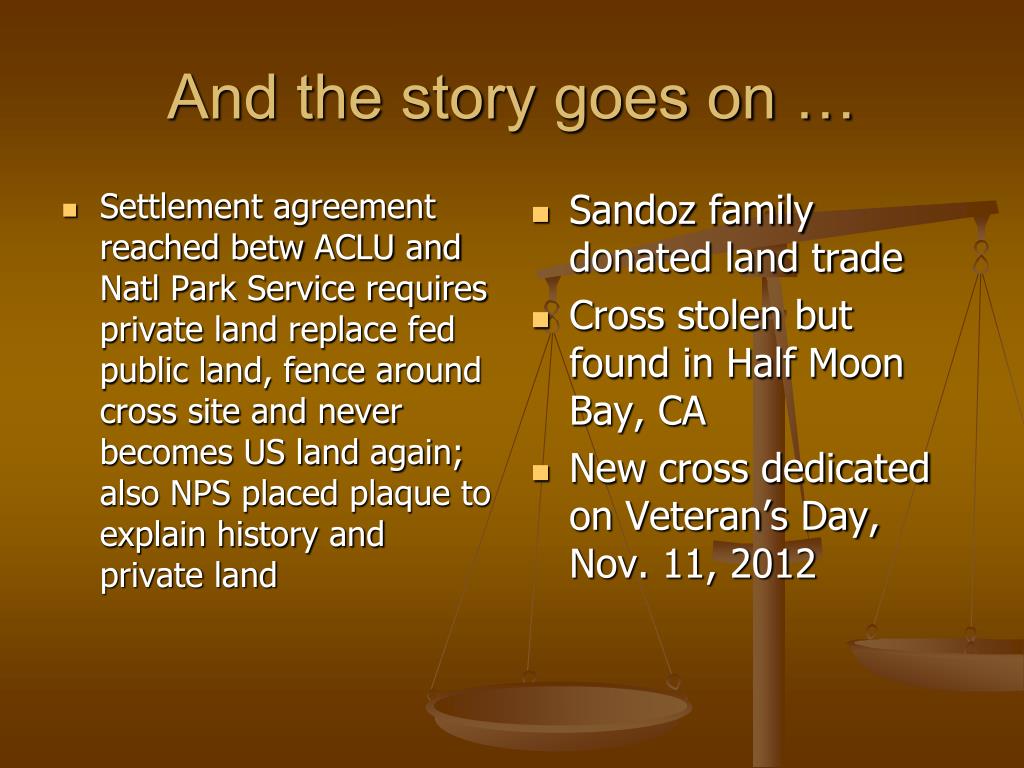 And the story goes on …

- Settlement agreement reached betw ACLU and Natl Park Service requires private land replace fed public land, fence around cross site and never becomes US land again; also NPS placed plaque to explain history and private land

- Sandoz family donated land trade
- Cross stolen but found in Half Moon Bay, CA
- New cross dedicated on Veteran’s Day, Nov. 11, 2012